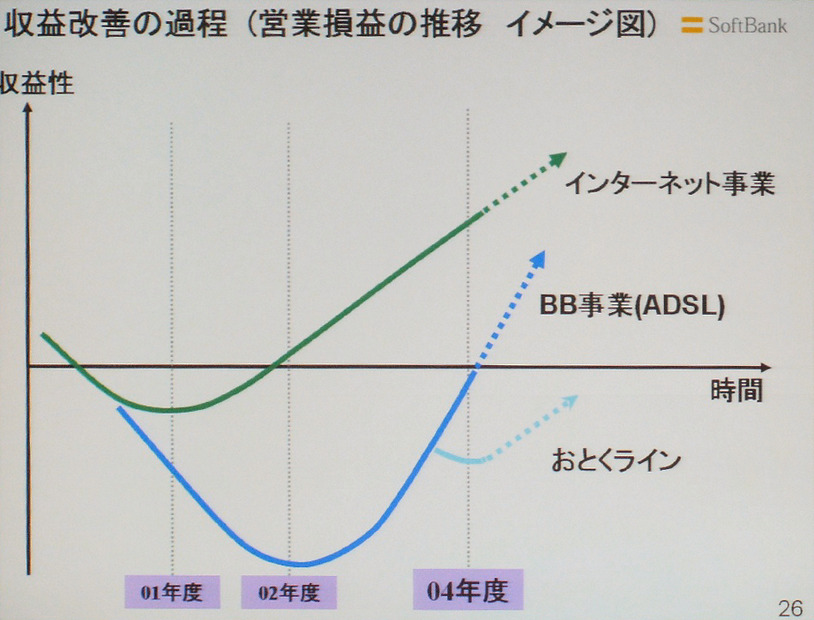 収益改善の過程（営業損益の推移　イメージ図）

SoftBank

収益性

インターネット事業

BB事業(ADSL)

時間

おとくライン

01年度

02年度

04年度

26